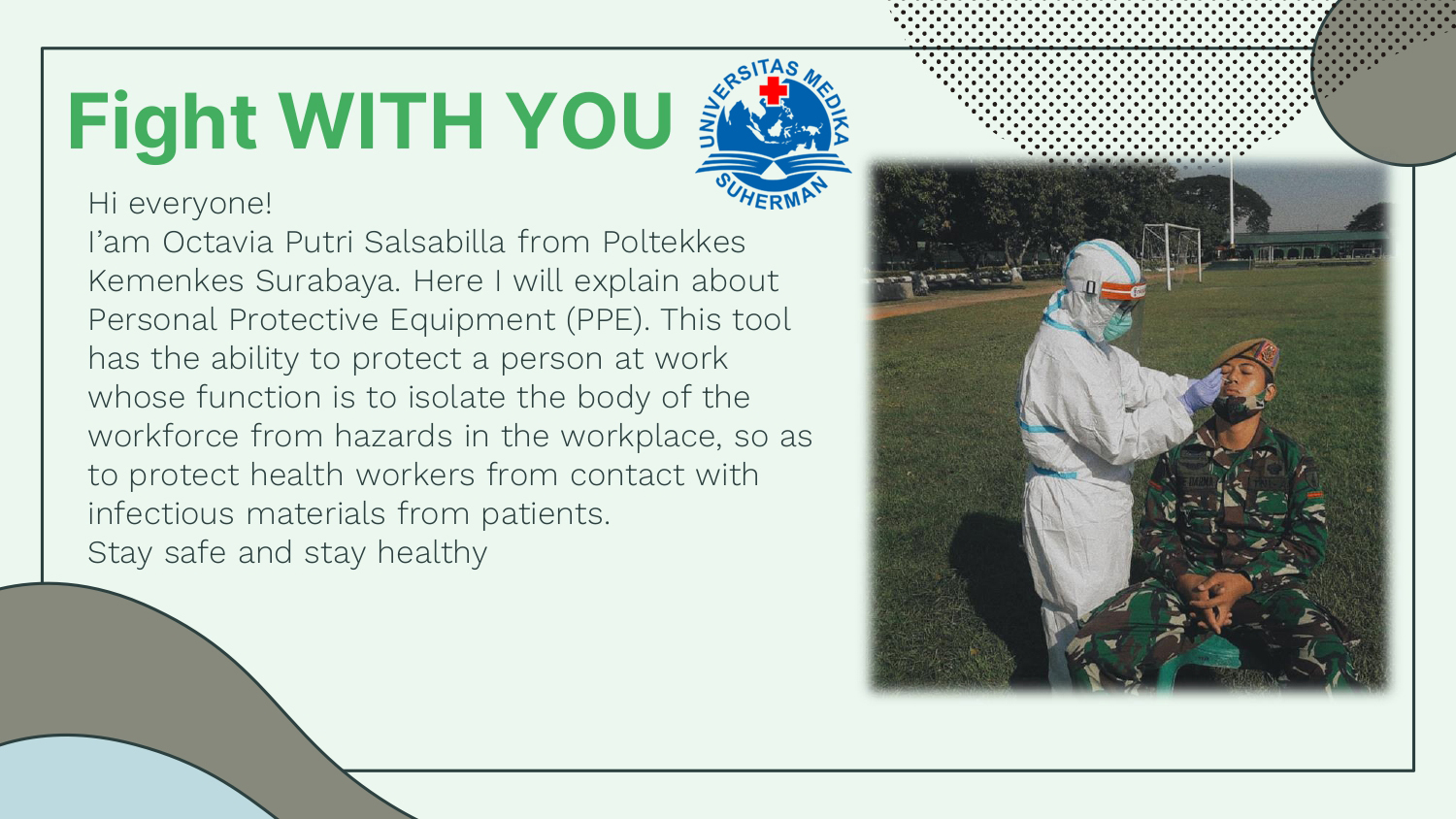 Fight WITH YOU

UNIVERSITAS MEDIKA SUHERMAN

Hi everyone!
I'am Octavia Putri Salsabilla from Poltekkes Kemenkes Surabaya. Here I will explain about Personal Protective Equipment (PPE). This tool has the ability to protect a person at work whose function is to isolate the body of the workforce from hazards in the workplace, so as to protect health workers from contact with infectious materials from patients.
Stay safe and stay healthy